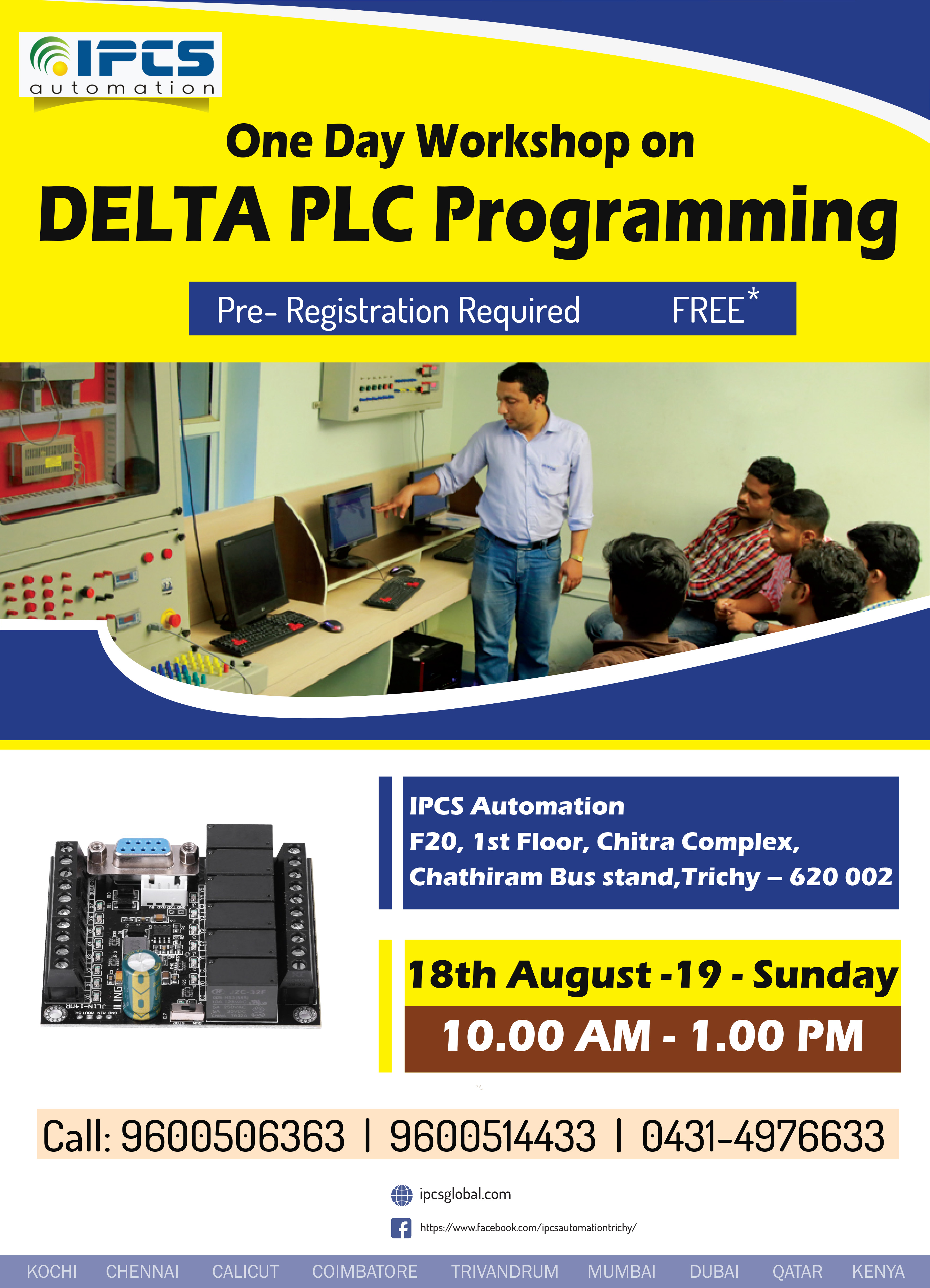 IPCS automation

One Day Workshop on

DELTA PLC Programming

Pre- Registration Required FREE*

IPCS Automation
F20, 1st Floor, Chitra Complex,
Chathiram Bus stand,Trichy – 620 002

18th August -19 - Sunday

10.00 AM - 1.00 PM

Call: 9600506363 | 9600514433 | 0431-4976633

ipcsglobal.com

https://www.facebook.com/ipcsautomationtrichy/

KOCHI CHENNAI CALICUT COIMBATORE TRIVANDRUM MUMBAI DUBAI QATAR KENYA